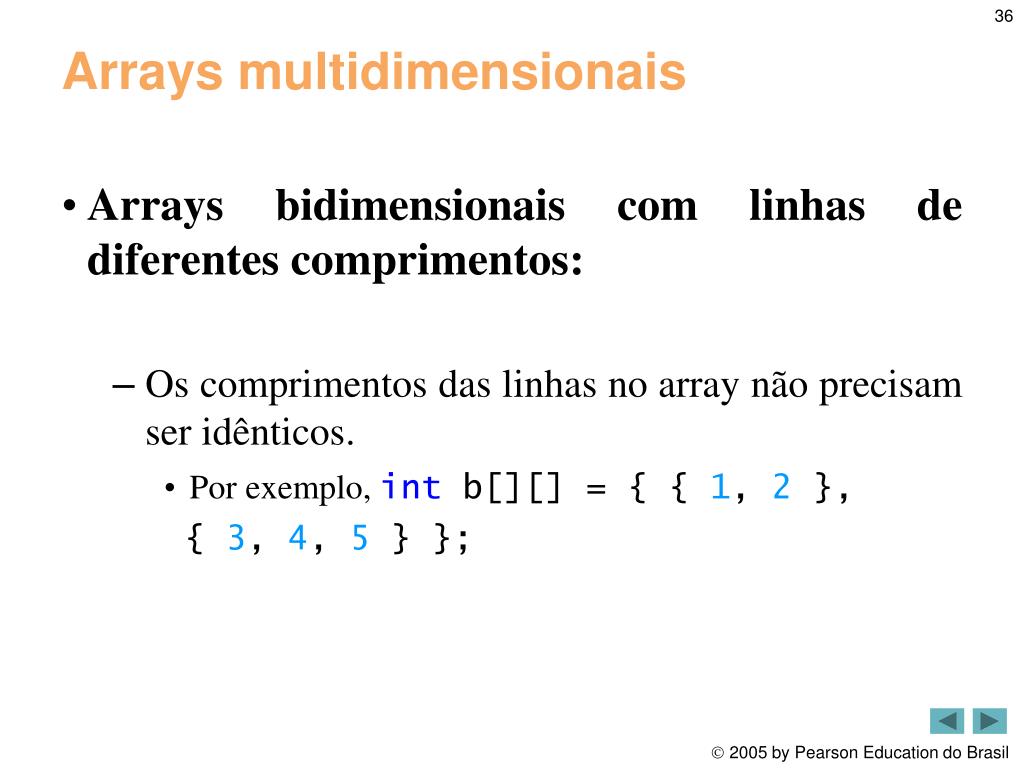 36

Arrays multidimensionais

• Arrays bidimensionais com linhas de diferentes comprimentos:

– Os comprimentos das linhas no array não precisam ser idênticos.

• Por exemplo, int b[][] = { { 1, 2 }, { 3, 4, 5 } };

© 2005 by Pearson Education do Brasil